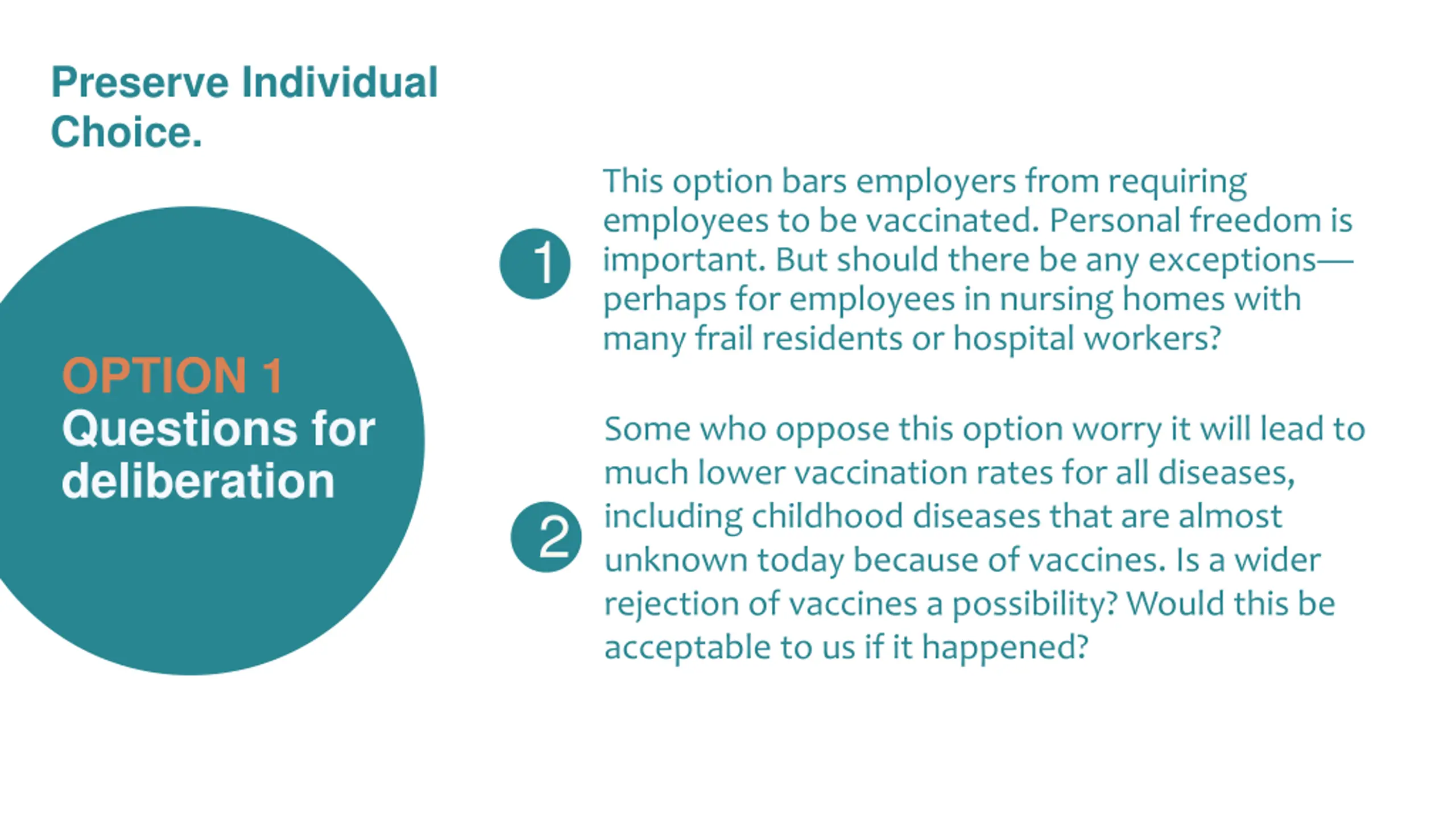 Preserve Individual Choice.

OPTION 1
Questions for deliberation

1

This option bars employers from requiring employees to be vaccinated. Personal freedom is important. But should there be any exceptions—perhaps for employees in nursing homes with many frail residents or hospital workers?

2

Some who oppose this option worry it will lead to much lower vaccination rates for all diseases, including childhood diseases that are almost unknown today because of vaccines. Is a wider rejection of vaccines a possibility? Would this be acceptable to us if it happened?